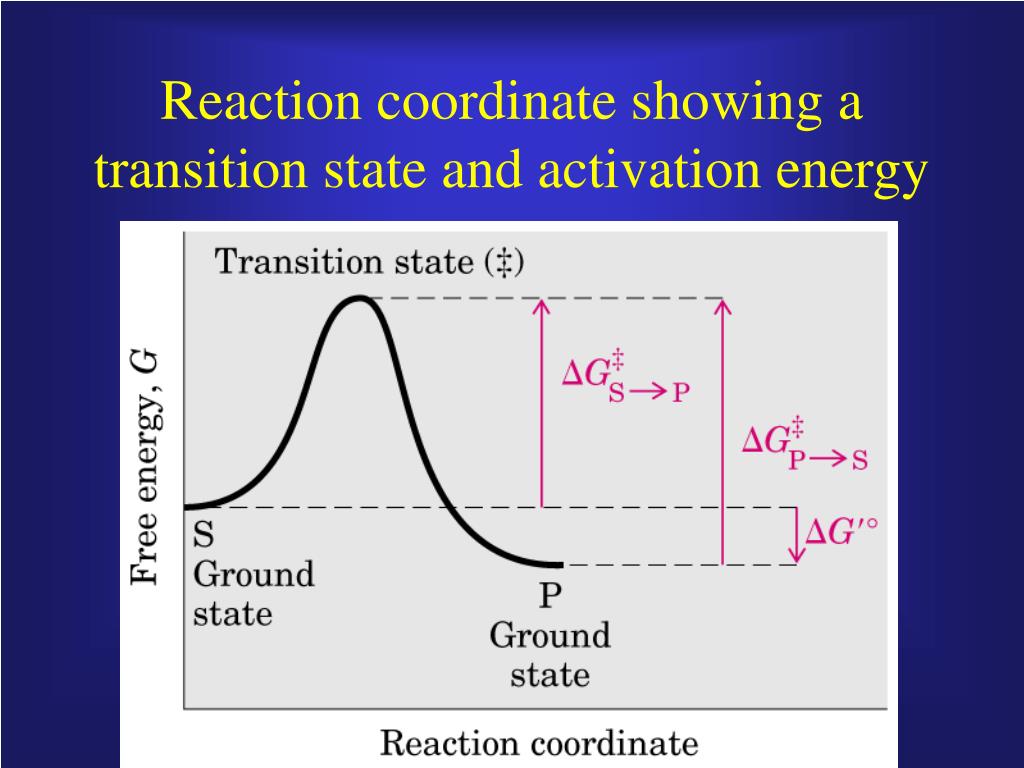 Reaction coordinate showing a transition state and activation energy

Transition state (‡)

Free energy, $G$

$\Delta G^{\ddagger}_{S \rightarrow P}$

$\Delta G^{\ddagger}_{P \rightarrow S}$

$\Delta G'^{\circ}$

S
Ground state

P
Ground state

Reaction coordinate